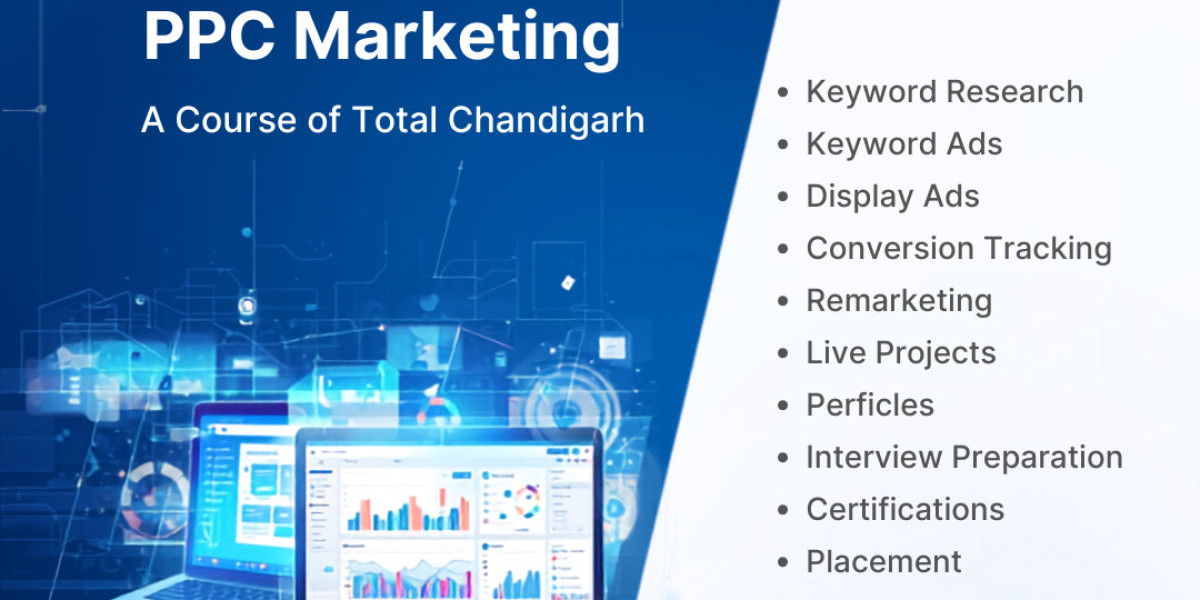 PPC Marketing

A Course of Total Chandigarh

• Keyword Research
• Keyword Ads
• Display Ads
• Conversion Tracking
• Remarketing
• Live Projects
• Perficles
• Interview Preparation
• Certifications
• Placement